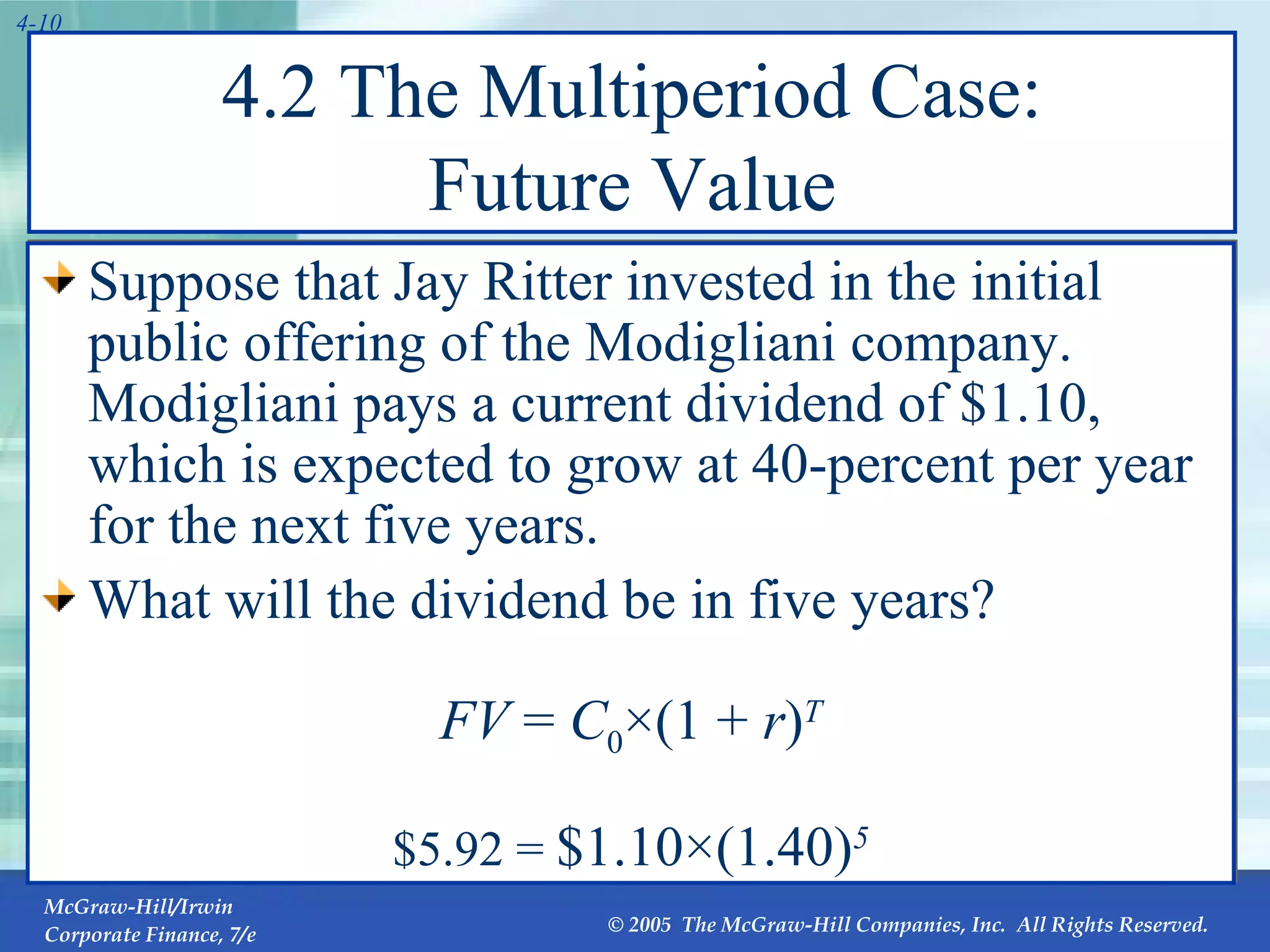 4-10

4.2 The Multiperiod Case: Future Value

Suppose that Jay Ritter invested in the initial public offering of the Modigliani company. Modigliani pays a current dividend of \$1.10, which is expected to grow at 40-percent per year for the next five years.

What will the dividend be in five years?

$FV = C_0 \times (1 + r)^T$

$\$5.92 = \$1.10 \times (1.40)^5$

McGraw-Hill/Irwin
Corporate Finance, 7/e

© 2005 The McGraw-Hill Companies, Inc. All Rights Reserved.